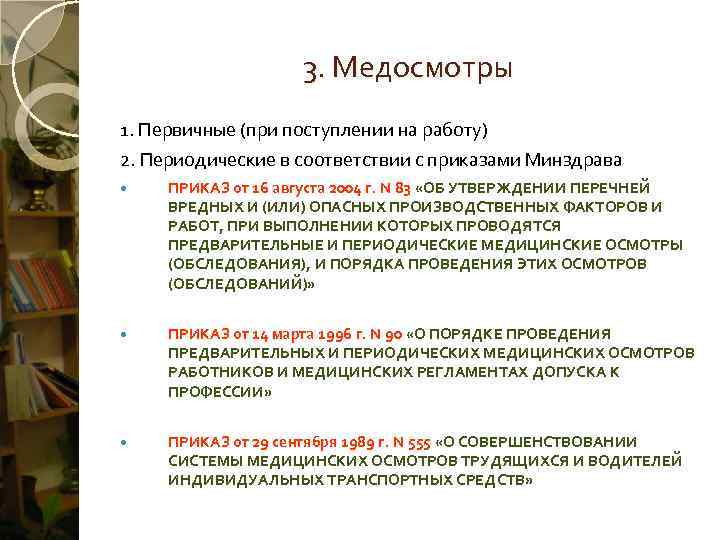 3. Медосмотры

1. Первичные (при поступлении на работу)

2. Периодические в соответствии с приказами Минздрава

ПРИКАЗ от 16 августа 2004 г. N 83 «ОБ УТВЕРЖДЕНИИ ПЕРЕЧНЕЙ ВРЕДНЫХ И (ИЛИ) ОПАСНЫХ ПРОИЗВОДСТВЕННЫХ ФАКТОРОВ И РАБОТ, ПРИ ВЫПОЛНЕНИИ КОТОРЫХ ПРОВОДЯТСЯ ПРЕДВАРИТЕЛЬНЫЕ И ПЕРИОДИЧЕСКИЕ МЕДИЦИНСКИЕ ОСМОТРЫ (ОБСЛЕДОВАНИЯ), И ПОРЯДКА ПРОВЕДЕНИЯ ЭТИХ ОСМОТРОВ (ОБСЛЕДОВАНИЙ)»

ПРИКАЗ от 14 марта 1996 г. N 90 «О ПОРЯДКЕ ПРОВЕДЕНИЯ ПРЕДВАРИТЕЛЬНЫХ И ПЕРИОДИЧЕСКИХ МЕДИЦИНСКИХ ОСМОТРОВ РАБОТНИКОВ И МЕДИЦИНСКИХ РЕГЛАМЕНТАХ ДОПУСКА К ПРОФЕССИИ»

ПРИКАЗ от 29 сентября 1989 г. N 555 «О СОВЕРШЕНСТВОВАНИИ СИСТЕМЫ МЕДИЦИНСКИХ ОСМОТРОВ ТРУДЯЩИХСЯ И ВОДИТЕЛЕЙ ИНДИВИДУАЛЬНЫХ ТРАНСПОРТНЫХ СРЕДСТВ»